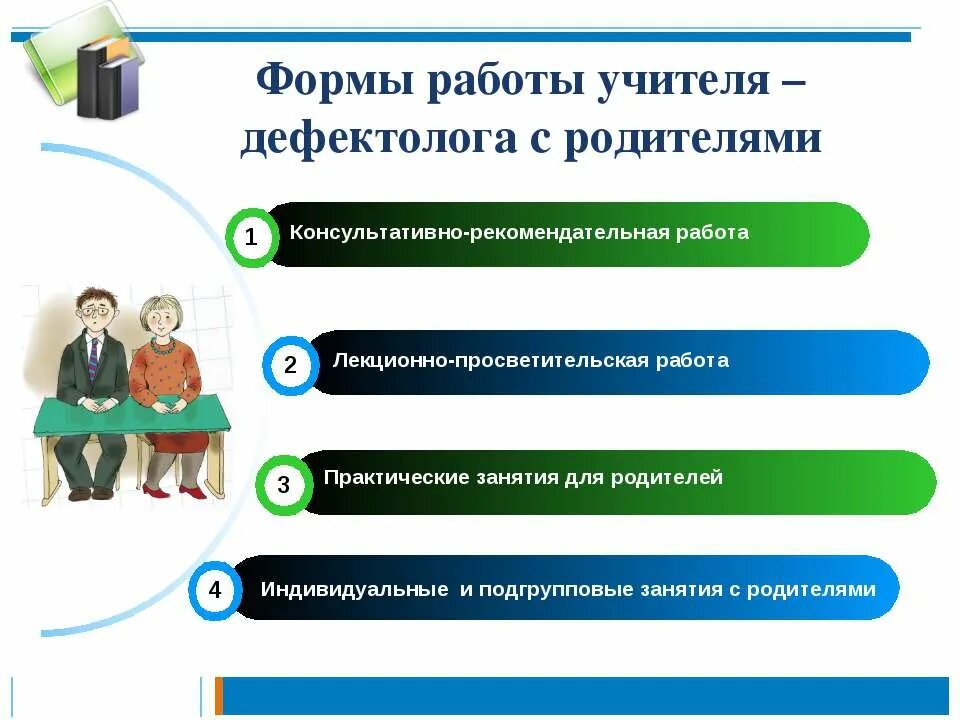 Формы работы учителя – дефектолога с родителями

1 Консультативно-рекомендательная работа

2 Лекционно-просветительская работа

3 Практические занятия для родителей

4 Индивидуальные и подгрупповые занятия с родителями